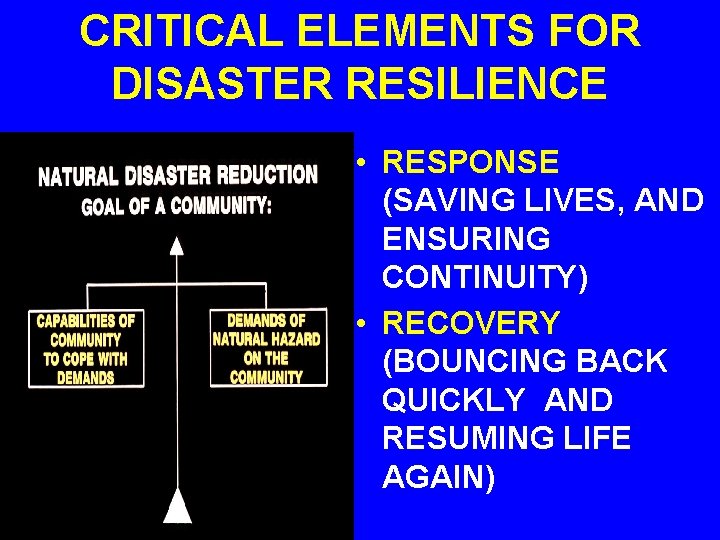 CRITICAL ELEMENTS FOR DISASTER RESILIENCE

NATURAL DISASTER REDUCTION GOAL OF A COMMUNITY:

CAPABILITIES OF COMMUNITY TO COPE WITH DEMANDS

DEMANDS OF NATURAL HAZARD ON THE COMMUNITY

• RESPONSE (SAVING LIVES, AND ENSURING CONTINUITY)

• RECOVERY (BOUNCING BACK QUICKLY AND RESUMING LIFE AGAIN)